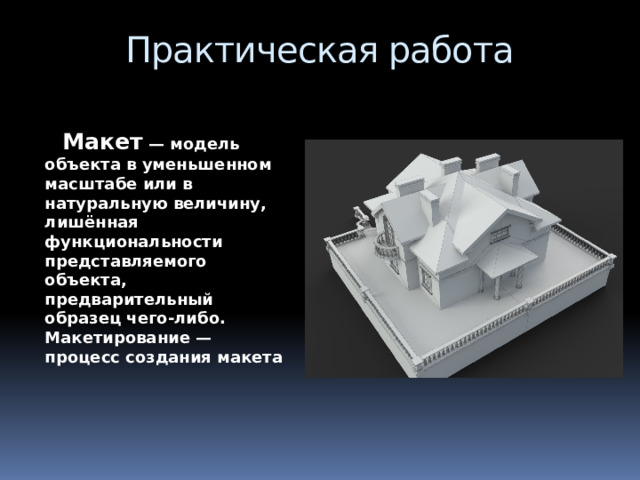 Практическая работа

Макет — модель объекта в уменьшенном масштабе или в натуральную величину, лишённая функциональности представляемого объекта, предварительный образец чего-либо. Макетирование — процесс создания макета